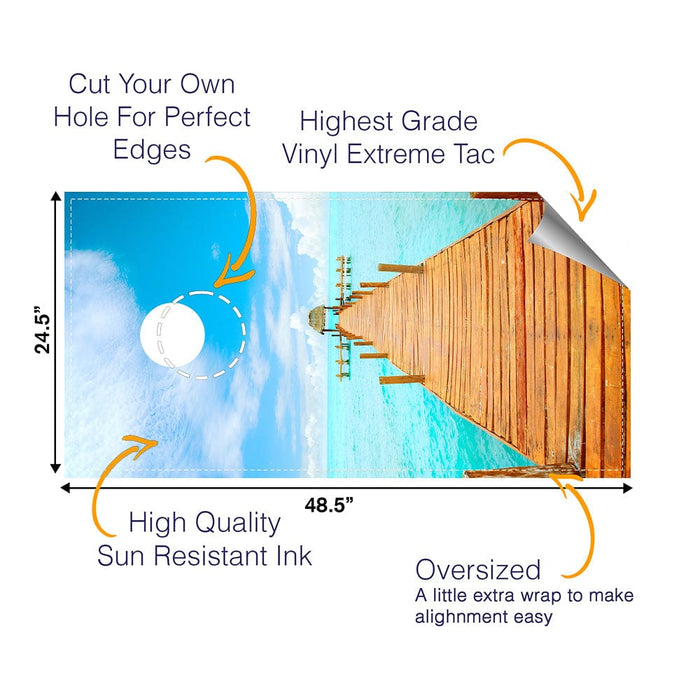 Cut Your Own Hole For Perfect Edges

Highest Grade Vinyl Extreme Tac

24.5”

48.5”

High Quality Sun Resistant Ink

Oversized
A little extra wrap to make alighnment easy